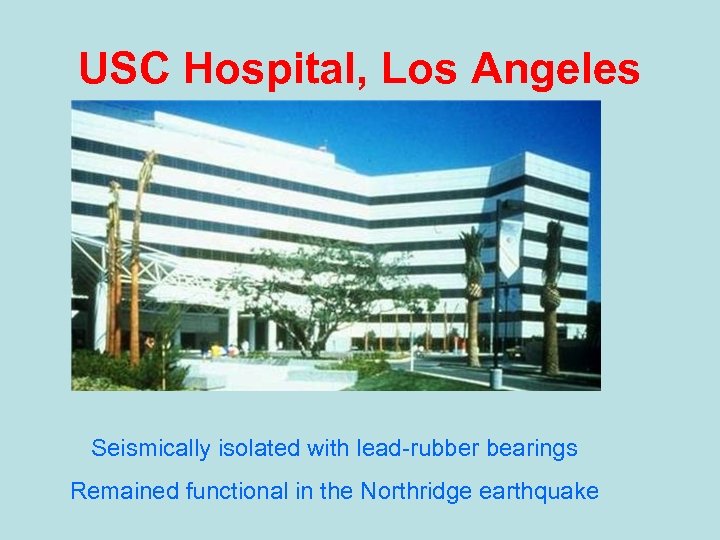 USC Hospital, Los Angeles

Seismically isolated with lead-rubber bearings

Remained functional in the Northridge earthquake